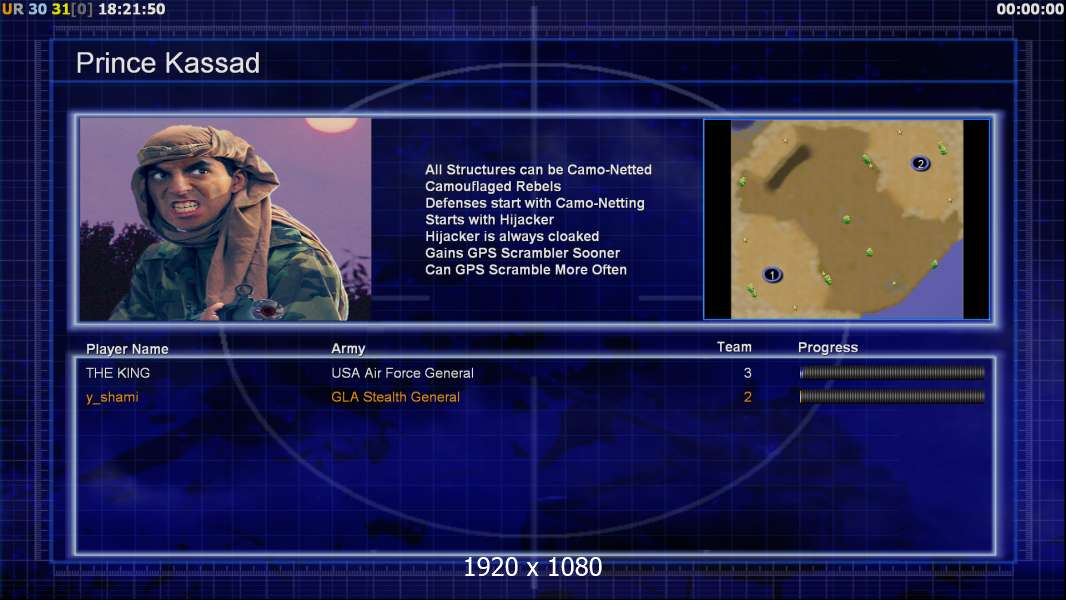 UR 30 31[0] 18:21:50

00:00:00

Prince Kassad

All Structures can be Camo-Netted
Camouflaged Rebels
Defenses start with Camo-Netting
Starts with Hijacker
Hijacker is always cloaked
Gains GPS Scrambler Sooner
Can GPS Scramble More Often

2

1

| Player Name | Army | Team | Progress |
|---|---|---|---|
| THE KING | USA Air Force General | 3 | |
| y_shami | GLA Stealth General | 2 | |

1920 x 1080